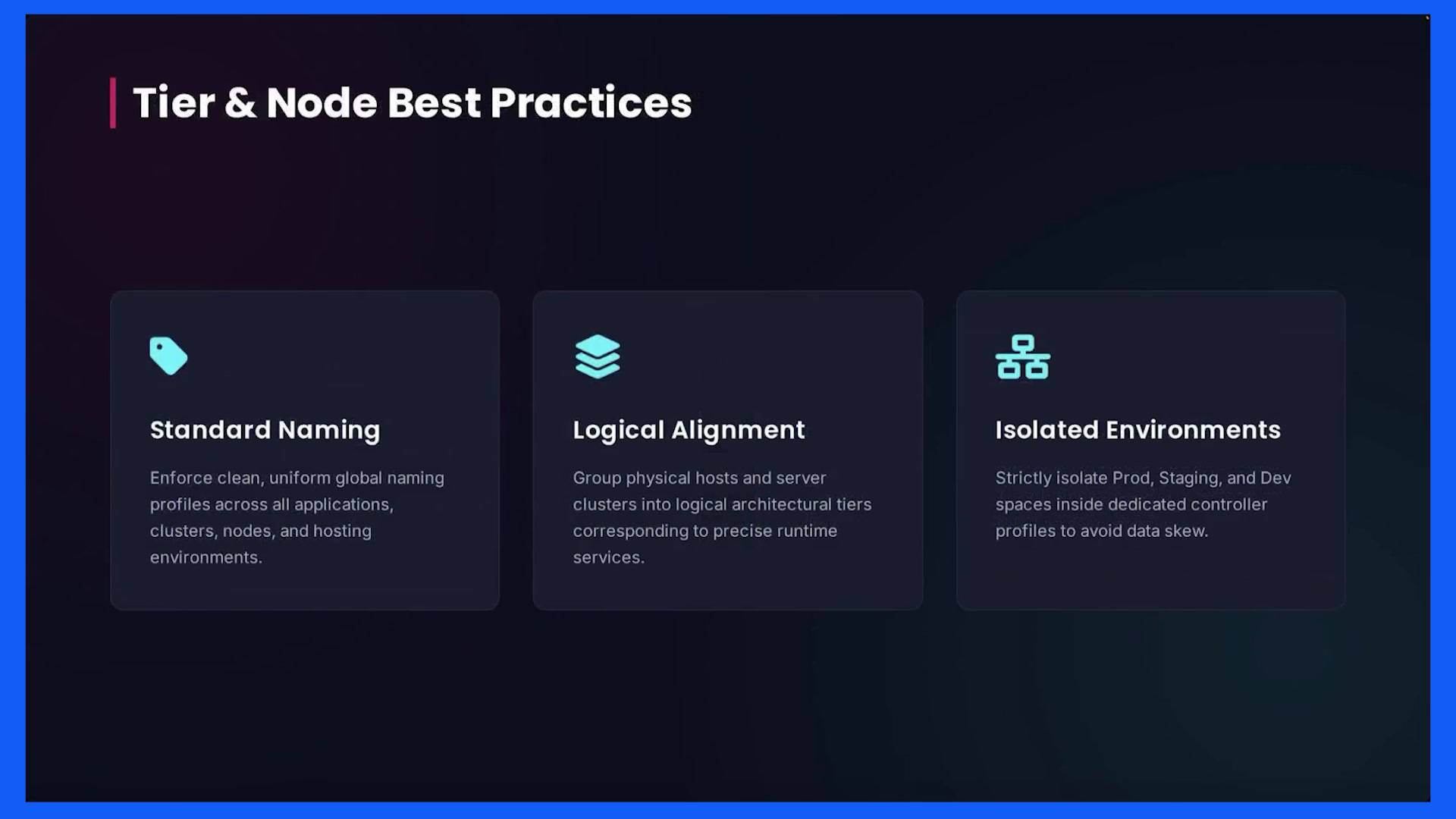 Tier & Node Best Practices

Standard Naming

Enforce clean, uniform global naming profiles across all applications, clusters, nodes, and hosting environments.

Logical Alignment

Group physical hosts and server clusters into logical architectural tiers corresponding to precise runtime services.

Isolated Environments

Strictly isolate Prod, Staging, and Dev spaces inside dedicated controller profiles to avoid data skew.